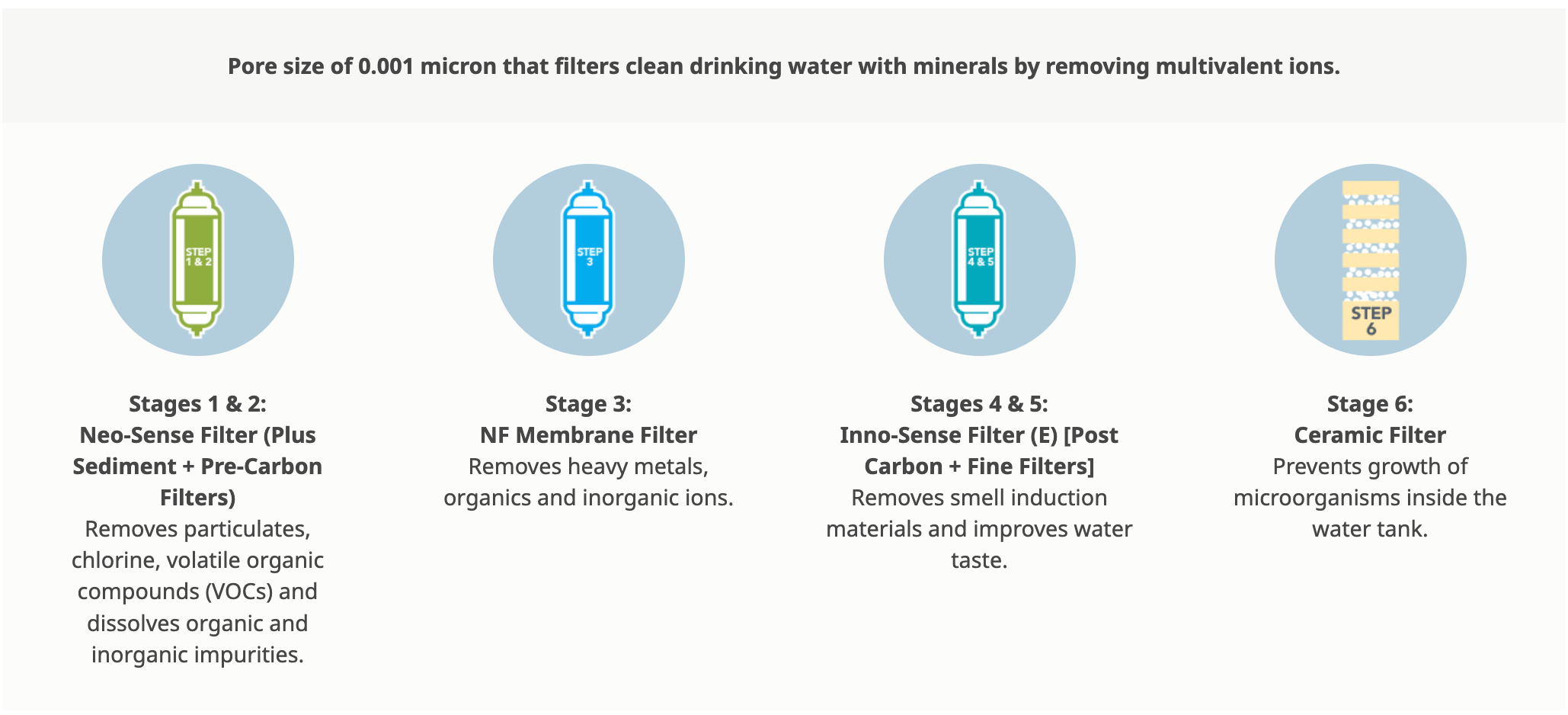 Pore size of 0.001 micron that filters clean drinking water with minerals by removing multivalent ions.

STEP 1 & 2

Stages 1 & 2:
Neo-Sense Filter (Plus Sediment + Pre-Carbon Filters)
Removes particulates, chlorine, volatile organic compounds (VOCs) and dissolves organic and inorganic impurities.

STEP 3

Stage 3:
NF Membrane Filter
Removes heavy metals, organics and inorganic ions.

STEP 4 & 5

Stages 4 & 5:
Inno-Sense Filter (E) [Post Carbon + Fine Filters]
Removes smell induction materials and improves water taste.

STEP 6

Stage 6:
Ceramic Filter
Prevents growth of microorganisms inside the water tank.